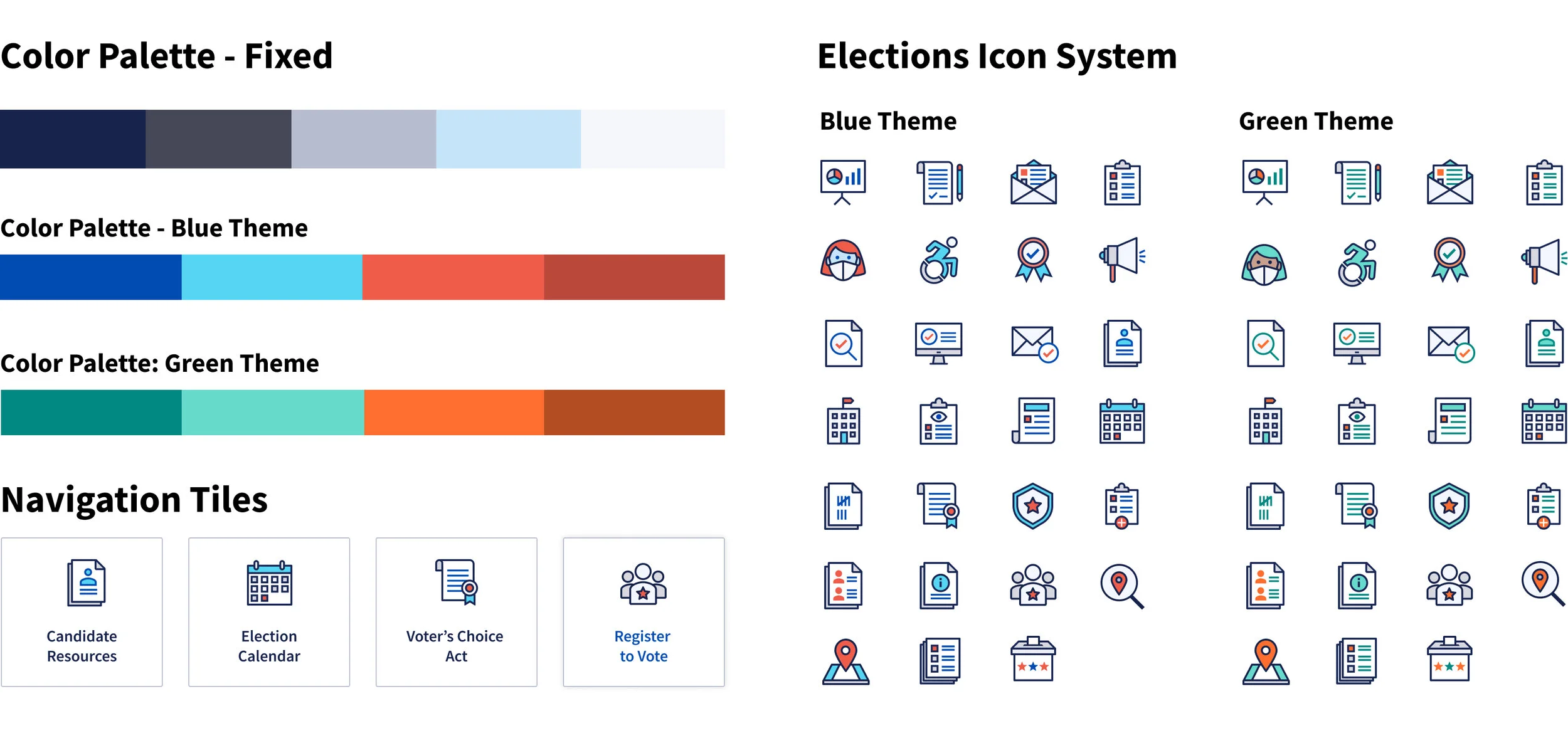 Color Palette - Fixed

Color Palette - Blue Theme

Color Palette: Green Theme

Navigation Tiles

Candidate Resources

Election Calendar

Voter's Choice Act

Register to Vote

Elections Icon System

Blue Theme

Green Theme